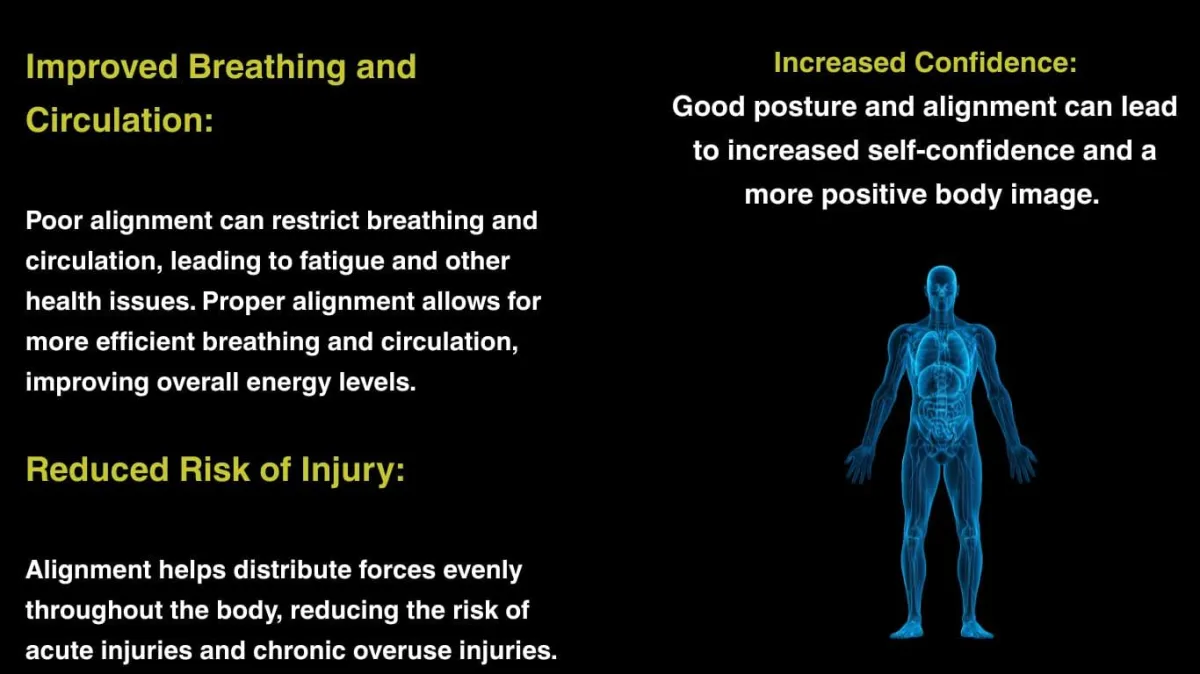 Improved Breathing and Circulation:

Poor alignment can restrict breathing and circulation, leading to fatigue and other health issues. Proper alignment allows for more efficient breathing and circulation, improving overall energy levels.

Reduced Risk of Injury:

Alignment helps distribute forces evenly throughout the body, reducing the risk of acute injuries and chronic overuse injuries.

Increased Confidence:

Good posture and alignment can lead to increased self-confidence and a more positive body image.